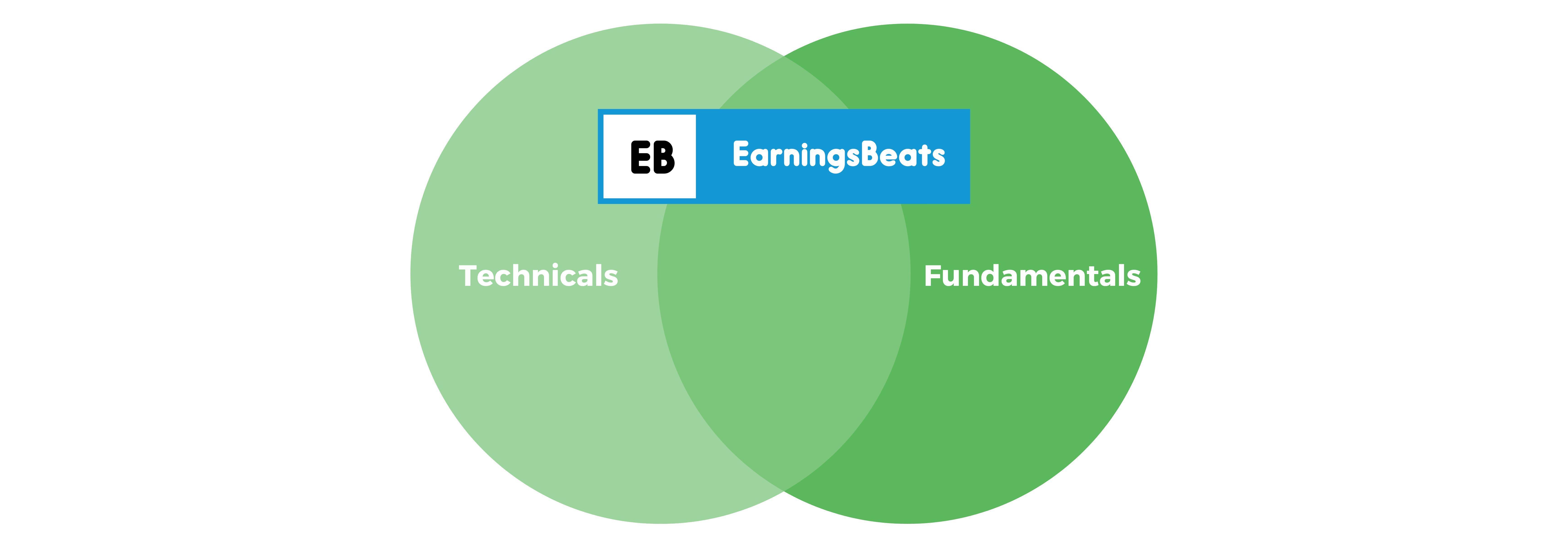 EB EarningsBeats

Technicals

Fundamentals